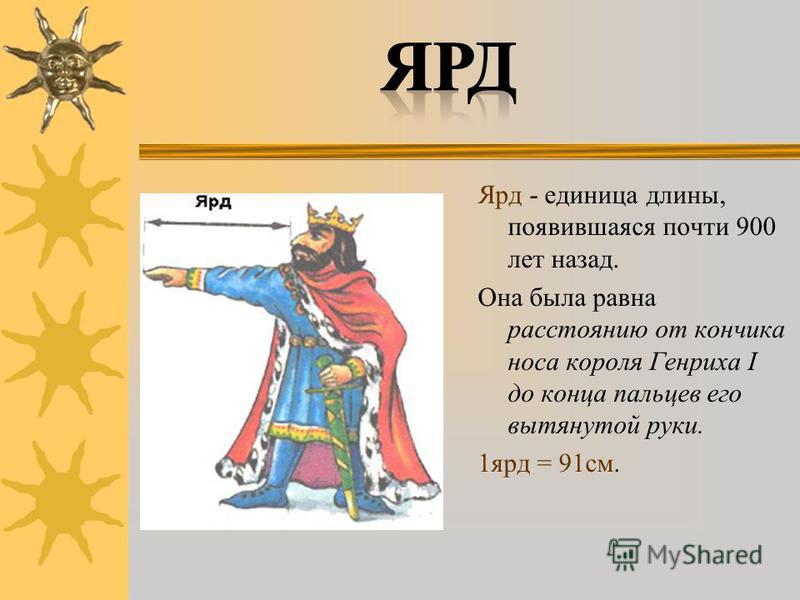 ЯРД

Ярд

Ярд - единица длины, появившаяся почти 900 лет назад.

Она была равна расстоянию от кончика носа короля Генриха I до конца пальцев его вытянутой руки.

1ярд = 91см.

MyShared